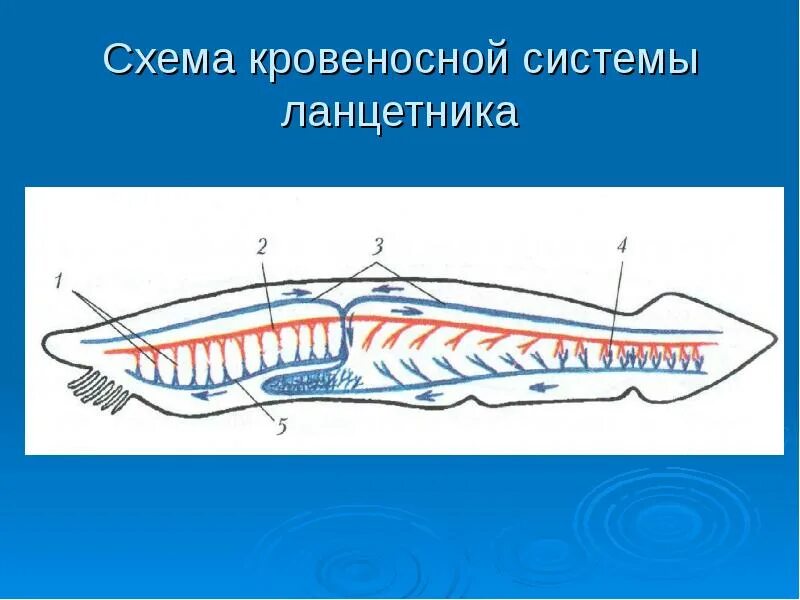 Схема кровеносной системы ланцетника

1
2
3
4
5